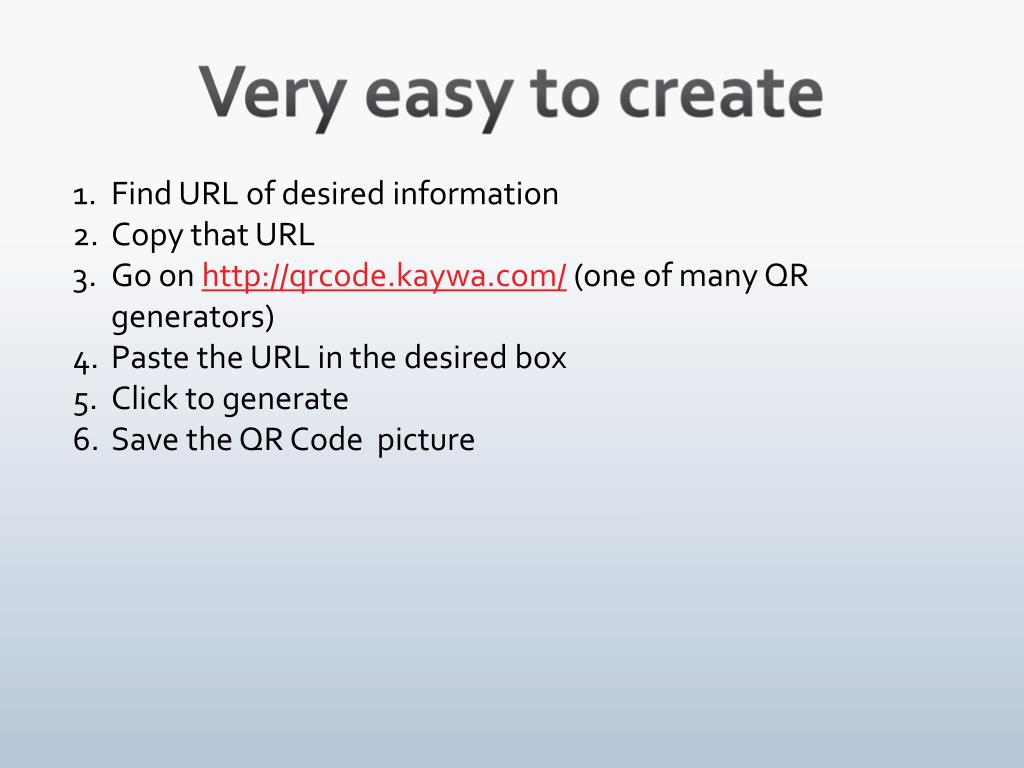 Very easy to create

1. Find URL of desired information
2. Copy that URL
3. Go on http://qrcode.kaywa.com/ (one of many QR generators)
4. Paste the URL in the desired box
5. Click to generate
6. Save the QR Code picture